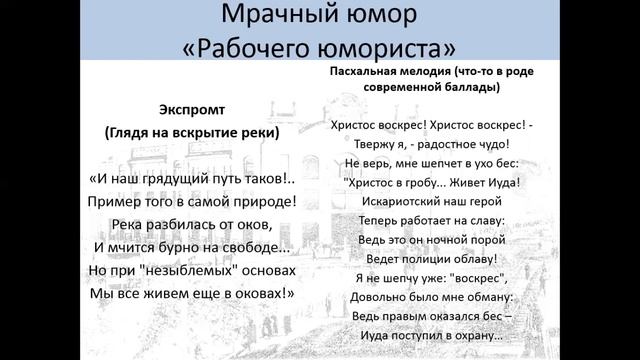 Мрачный юмор «Рабочего юмориста»

Экспромт
(Глядя на вскрытие реки)

«И наш грядущий путь таков!..
Пример того в самой природе!
Река разбилась от оков,
И мчится бурно на свободе...
Но при "незыблемых" основах
Мы все живем еще в оковах!»

Пасхальная мелодия (что-то в роде современной баллады)

Христос воскрес! Христос воскрес! -
Твержу я, - радостное чудо!
Не верь, мне шепчет в ухо бес:
"Христос в гробу... Живет Иуда!
Искариотский наш герой
Теперь работает на славу:
Ведь это он ночной порой
Ведет полиции облаву!
Я не шепчу уже: "воскрес",
Довольно было мне обману:
Ведь правым оказался бес –
Иуда поступил в охрану...